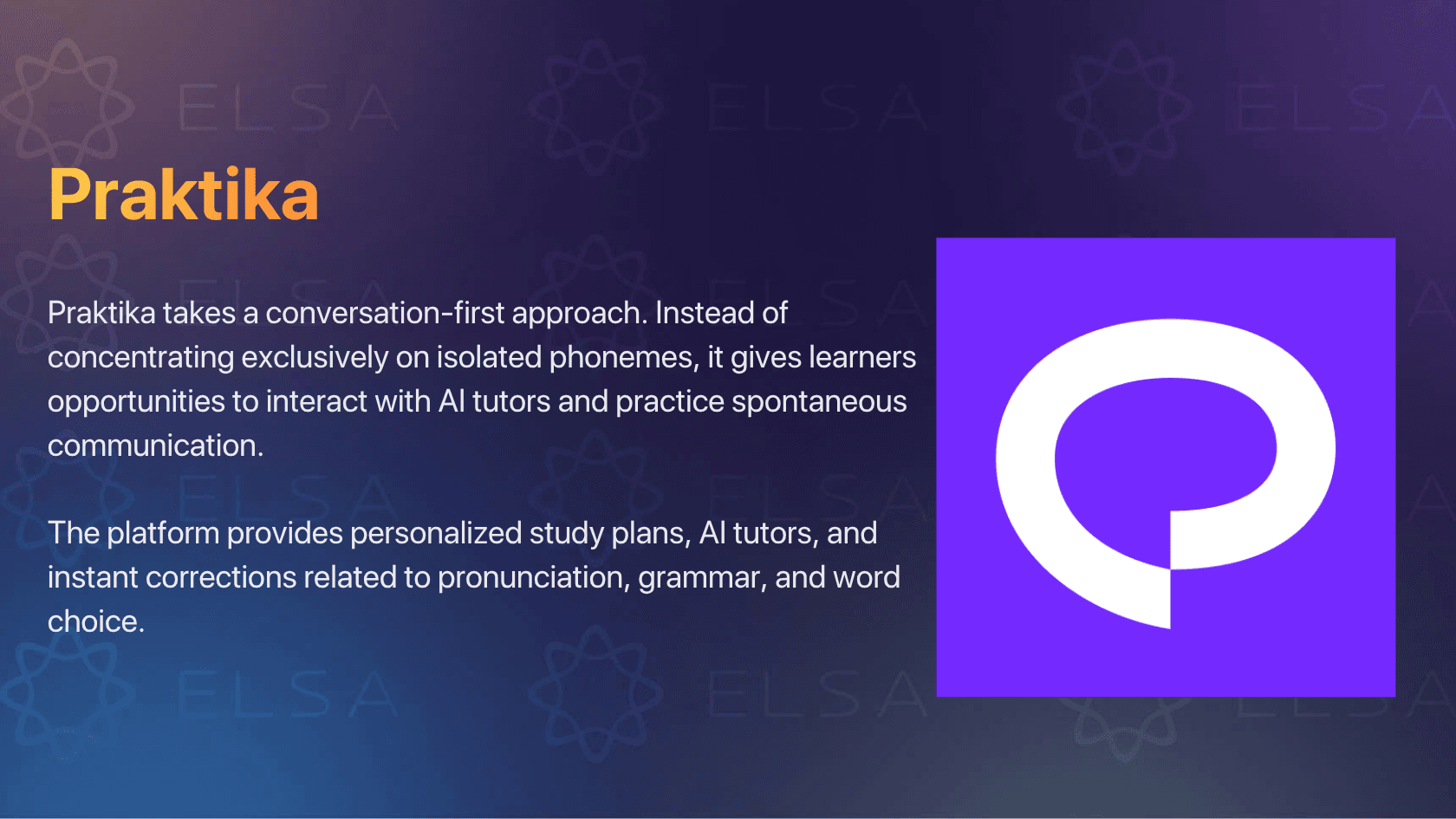 Praktika

Praktika takes a conversation-first approach. Instead of concentrating exclusively on isolated phonemes, it gives learners opportunities to interact with AI tutors and practice spontaneous communication.

The platform provides personalized study plans, AI tutors, and instant corrections related to pronunciation, grammar, and word choice.

ELSA